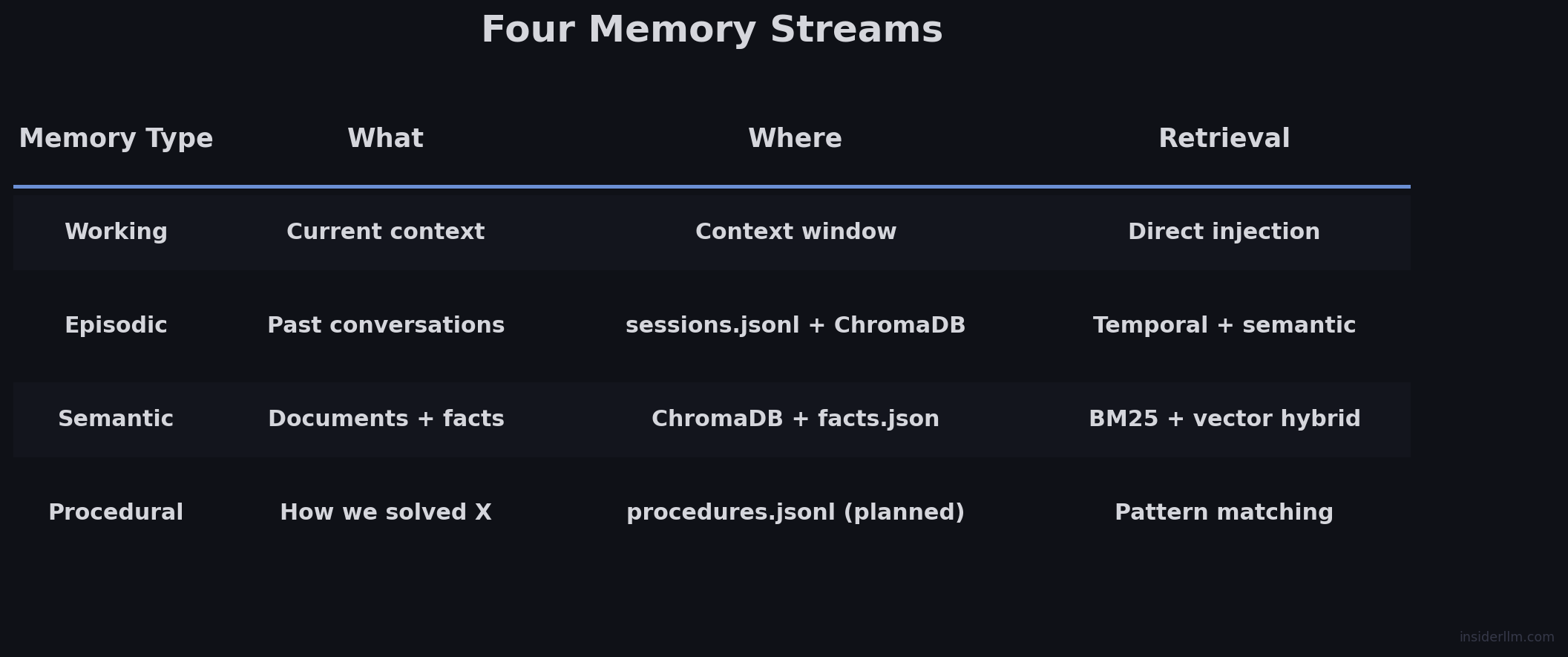 Four Memory Streams

| Memory Type | What | Where | Retrieval |
|---|---|---|---|
| Working | Current context | Context window | Direct injection |
| Episodic | Past conversations | sessions.jsonl + ChromaDB | Temporal + semantic |
| Semantic | Documents + facts | ChromaDB + facts.json | BM25 + vector hybrid |
| Procedural | How we solved X | procedures.jsonl (planned) | Pattern matching |

insiderllm.com